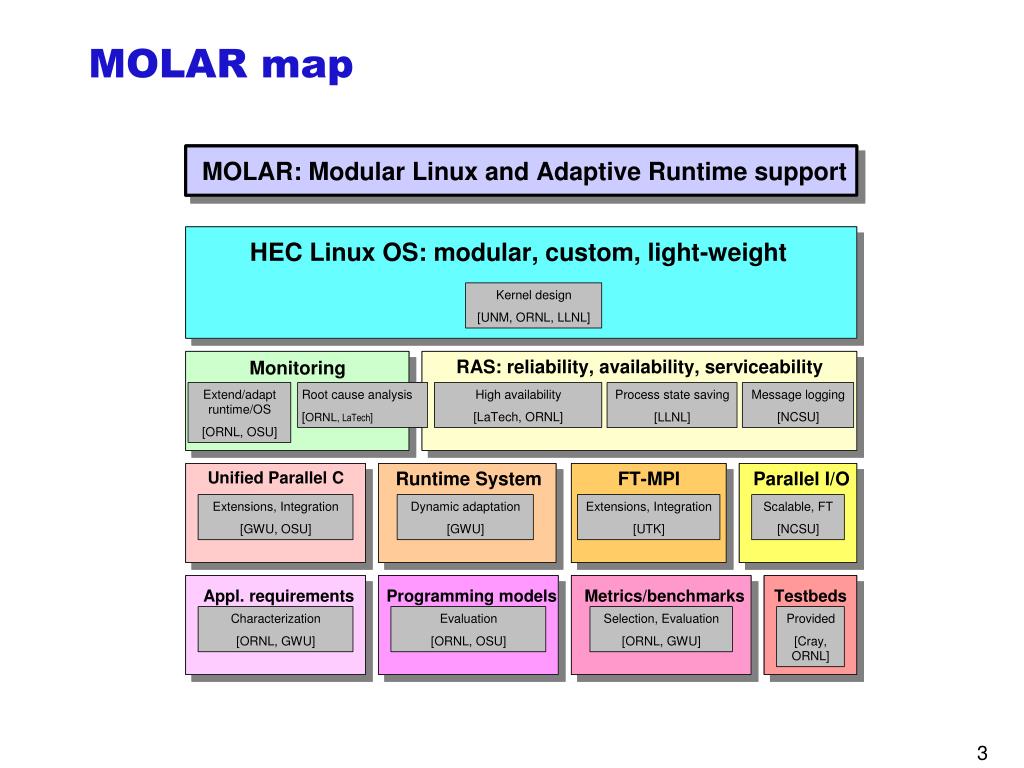 MOLAR map

MOLAR: Modular Linux and Adaptive Runtime support

HEC Linux OS: modular, custom, light-weight

Kernel design
[UNM, ORNL, LLNL]

Monitoring

Extend/adapt runtime/OS
[ORNL, OSU]

Root cause analysis
[ORNL, LaTech]

RAS: reliability, availability, serviceability

High availability
[LaTech, ORNL]

Process state saving
[LLNL]

Message logging
[NCSU]

Unified Parallel C

Extensions, Integration
[GWU, OSU]

Runtime System

Dynamic adaptation
[GWU]

FT-MPI

Extensions, Integration
[UTK]

Parallel I/O

Scalable, FT
[NCSU]

Appl. requirements

Characterization
[ORNL, GWU]

Programming models

Evaluation
[ORNL, OSU]

Metrics/benchmarks

Selection, Evaluation
[ORNL, GWU]

Testbeds

Provided
[Cray, ORNL]

3